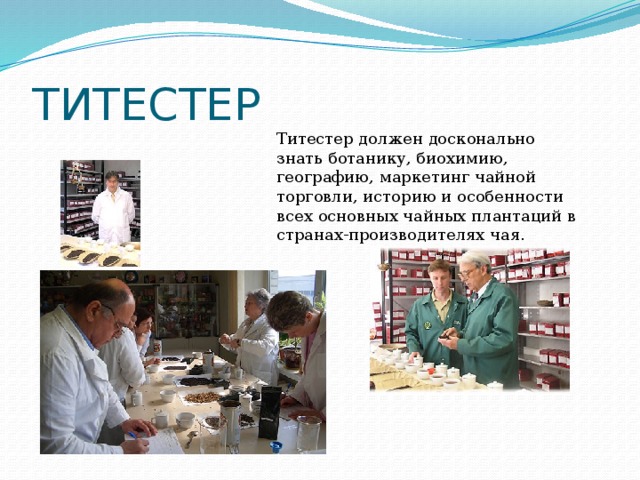 ТИТЕСТЕР

Титестер должен досконально знать ботанику, биохимию, географию, маркетинг чайной торговли, историю и особенности всех основных чайных плантаций в странах-производителях чая.